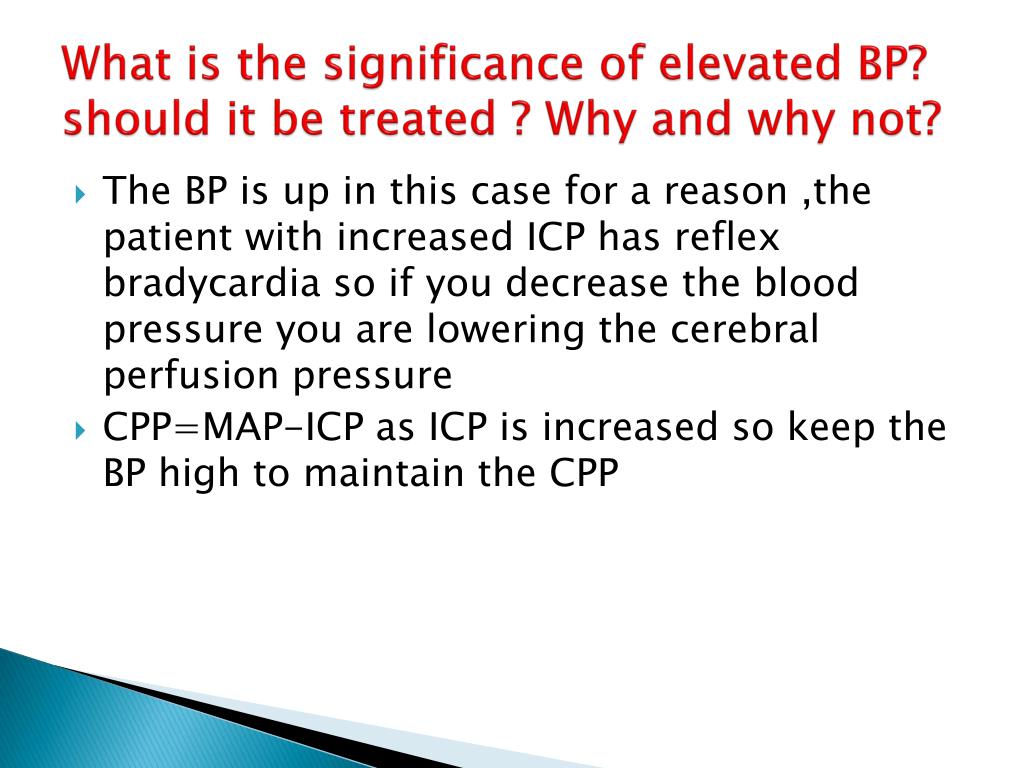 What is the significance of elevated BP? should it be treated ? Why and why not?

The BP is up in this case for a reason ,the patient with increased ICP has reflex bradycardia so if you decrease the blood pressure you are lowering the cerebral perfusion pressure

CPP=MAP-ICP as ICP is increased so keep the BP high to maintain the CPP